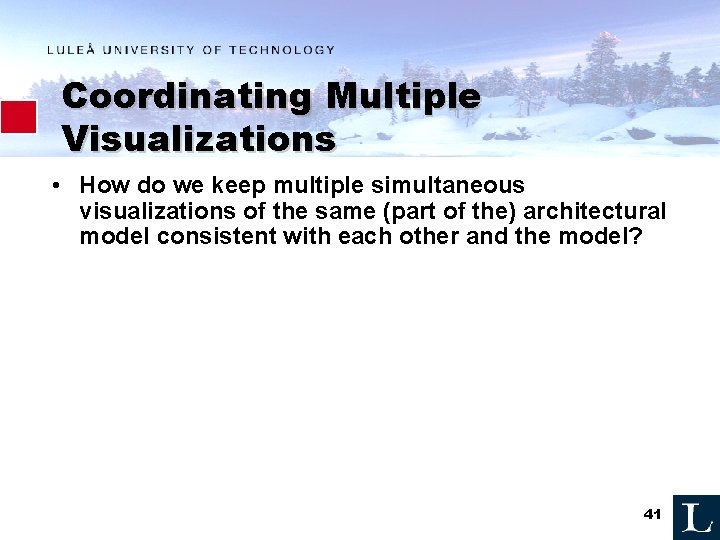 LULEÅ UNIVERSITY OF TECHNOLOGY

Coordinating Multiple Visualizations

• How do we keep multiple simultaneous visualizations of the same (part of the) architectural model consistent with each other and the model?

41

L